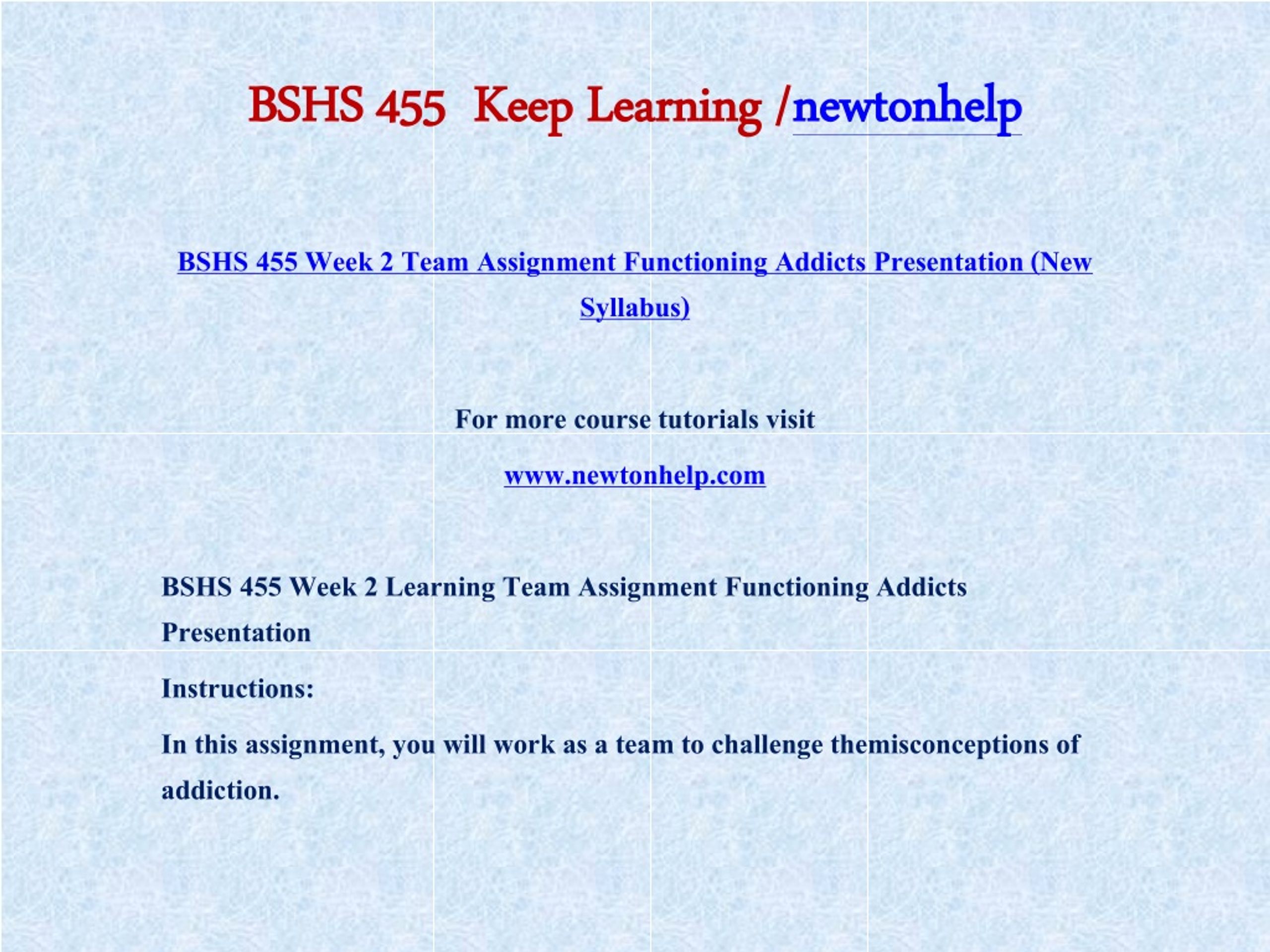 BSHS 455 Keep Learning /newtonhelp

BSHS 455 Week 2 Team Assignment Functioning Addicts Presentation (New Syllabus)

For more course tutorials visit

www.newtonhelp.com

BSHS 455 Week 2 Learning Team Assignment Functioning Addicts Presentation

Instructions:

In this assignment, you will work as a team to challenge themisconceptions of addiction.